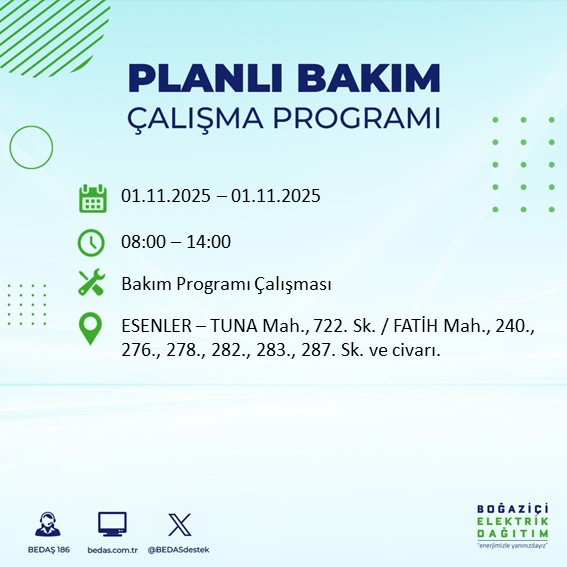 PLANLI BAKIM
ÇALIŞMA PROGRAMI

01.11.2025 – 01.11.2025

08:00 – 14:00

Bakım Programı Çalışması

ESENLER – TUNA Mah., 722. Sk. / FATİH Mah., 240., 276., 278., 282., 283., 287. Sk. ve civarı.

BEDAŞ 186
bedas.com.tr
@BEDASdestek

BOĞAZİÇİ
ELEKTRİK
DAĞITIM
"enerjimizle yanınızdayız"